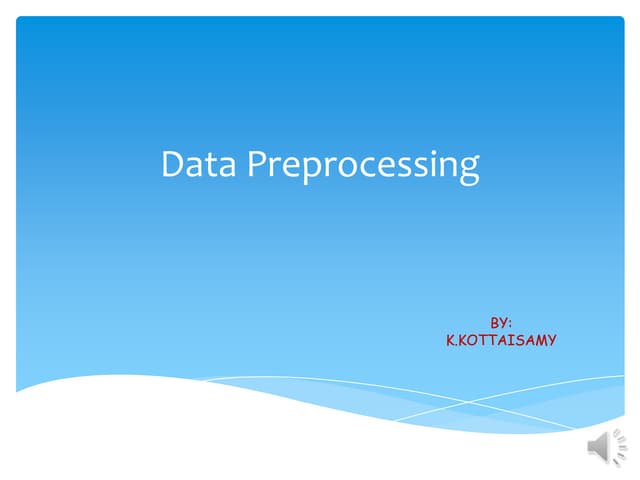 Data Preprocessing

BY:
K.KOTTAISAMY